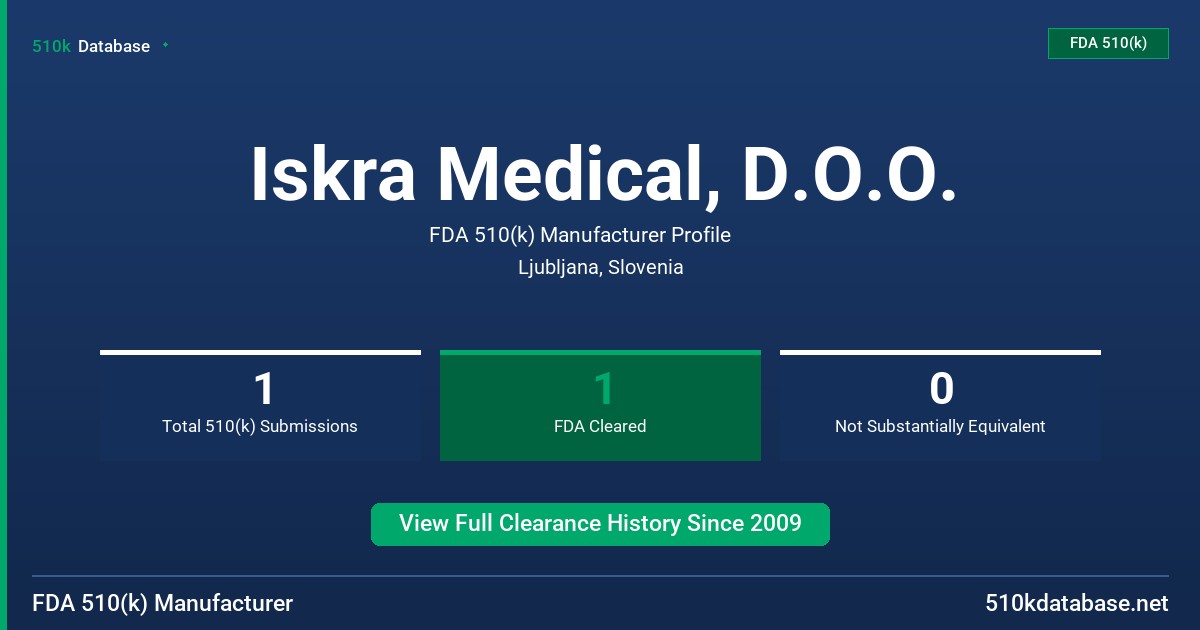 510k Database

FDA 510(k)

Iskra Medical, D.O.O.

FDA 510(k) Manufacturer Profile

Ljubljana, Slovenia

1
Total 510(k) Submissions

1
FDA Cleared

0
Not Substantially Equivalent

View Full Clearance History Since 2009

FDA 510(k) Manufacturer

510kdatabase.net